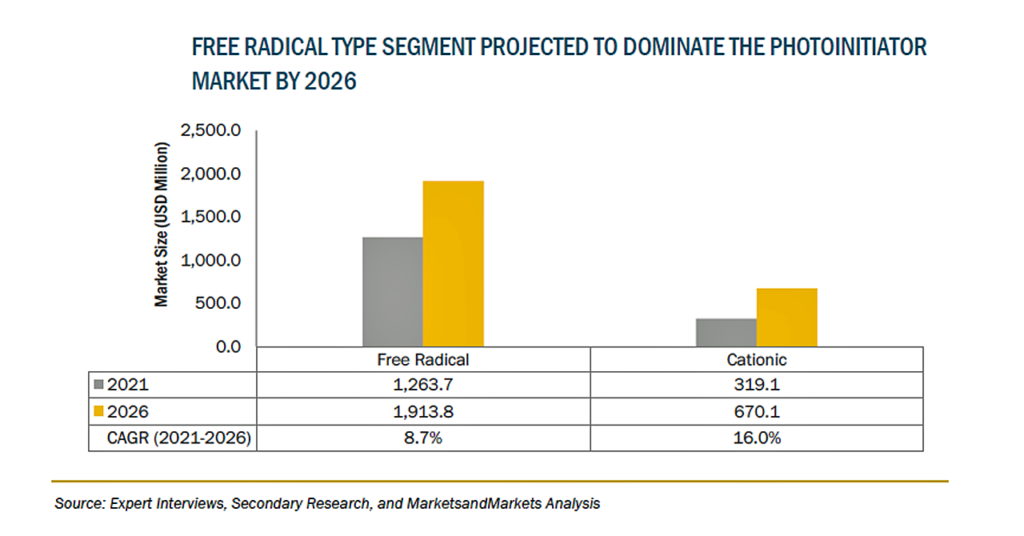 FREE RADICAL TYPE SEGMENT PROJECTED TO DOMINATE THE PHOTOINITIATOR MARKET BY 2026

Market Size (USD Million)

2,500.0
2,000.0
1,500.0
1,000.0
500.0
0.0

| | Free Radical | Cationic |
|---|---|---|
| 2021 | 1,263.7 | 319.1 |
| 2026 | 1,913.8 | 670.1 |
| CAGR (2021-2026) | 8.7% | 16.0% |

Source: Expert Interviews, Secondary Research, and MarketsandMarkets Analysis